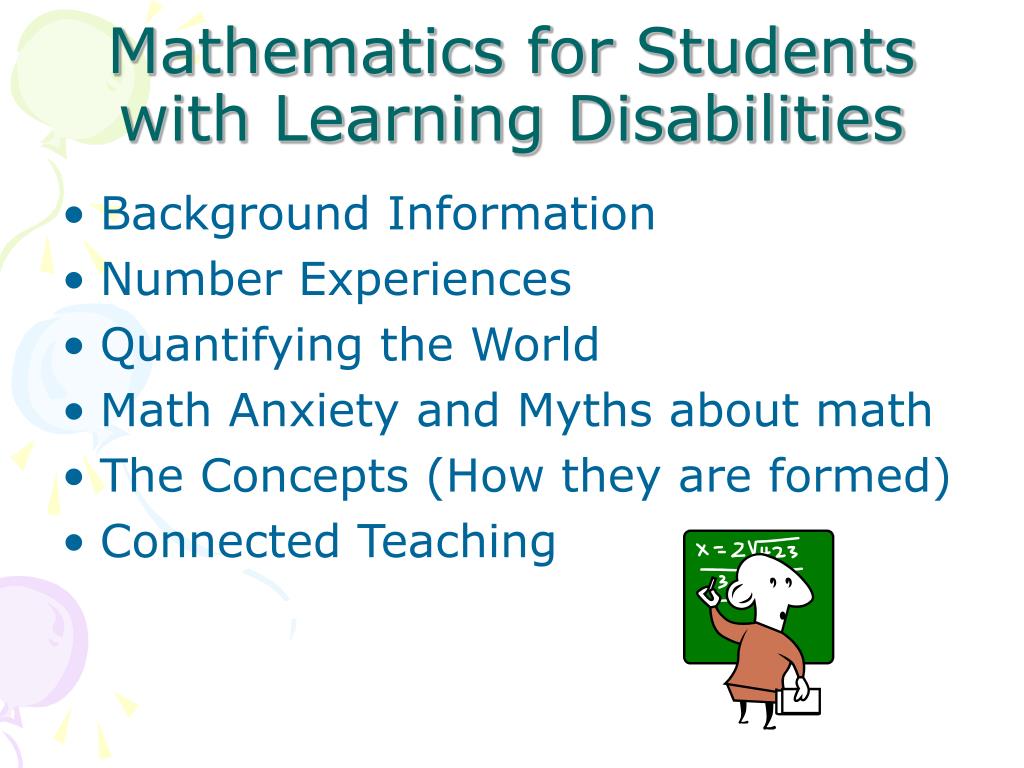 Mathematics for Students with Learning Disabilities

• Background Information
• Number Experiences
• Quantifying the World
• Math Anxiety and Myths about math
• The Concepts (How they are formed)
• Connected Teaching

$x = 2\sqrt{423}$